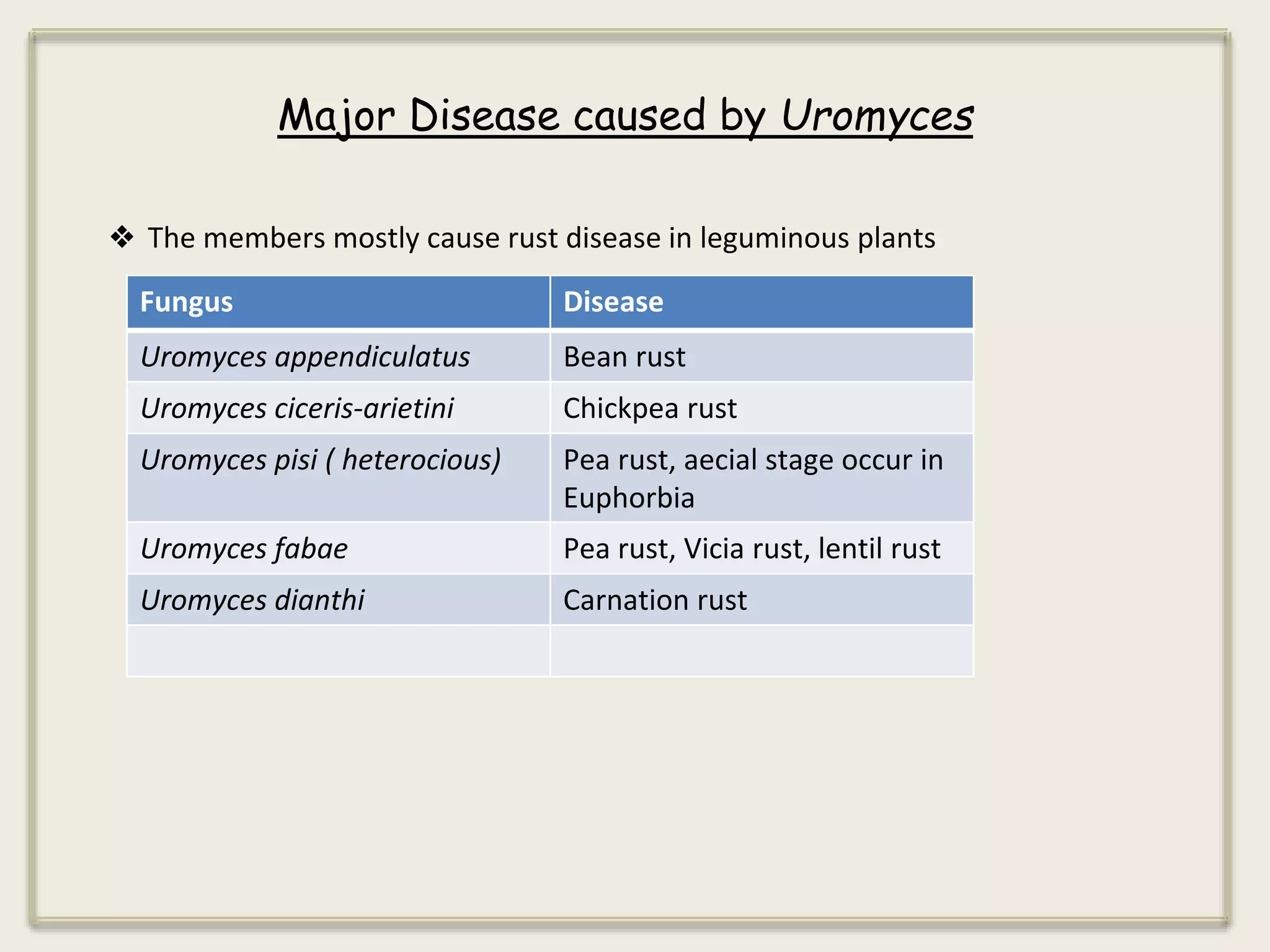 Major Disease caused by Uromyces

❖ The members mostly cause rust disease in leguminous plants

| Fungus | Disease |
|---|---|
| Uromyces appendiculatus | Bean rust |
| Uromyces ciceris-arietini | Chickpea rust |
| Uromyces pisi ( heterocious) | Pea rust, aecial stage occur in Euphorbia |
| Uromyces fabae | Pea rust, Vicia rust, lentil rust |
| Uromyces dianthi | Carnation rust |
| | |